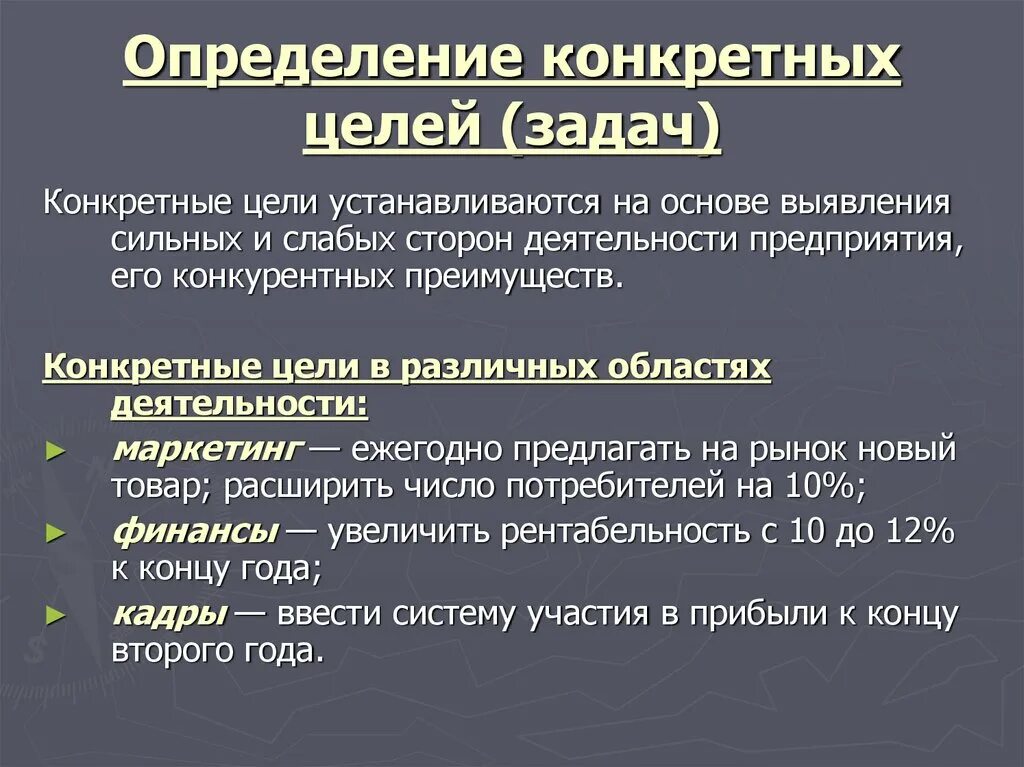 Определение конкретных целей (задач)

Конкретные цели устанавливаются на основе выявления сильных и слабых сторон деятельности предприятия, его конкурентных преимуществ.

Конкретные цели в различных областях деятельности:

► маркетинг — ежегодно предлагать на рынок новый товар; расширить число потребителей на 10%;
► финансы — увеличить рентабельность с 10 до 12% к концу года;
► кадры — ввести систему участия в прибыли к концу второго года.